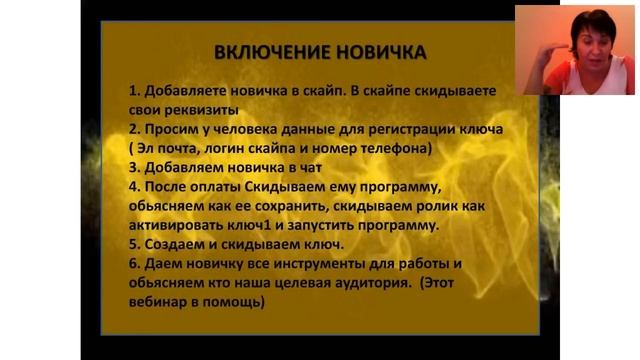 ВКЛЮЧЕНИЕ НОВИЧКА

1. Добавляете новичка в скайп. В скайпе скидываете свои реквизиты
2. Просим у человека данные для регистрации ключа ( Эл почта, логин скайпа и номер телефона)
3. Добавляем новичка в чат
4. После оплаты Скидываем ему программу, обьясняем как ее сохранить, скидываем ролик как активировать ключ1 и запустить программу.
5. Создаем и скидываем ключ.
6. Даем новичку все инструменты для работы и обьясняем кто наша целевая аудитория. (Этот вебинар в помощь)